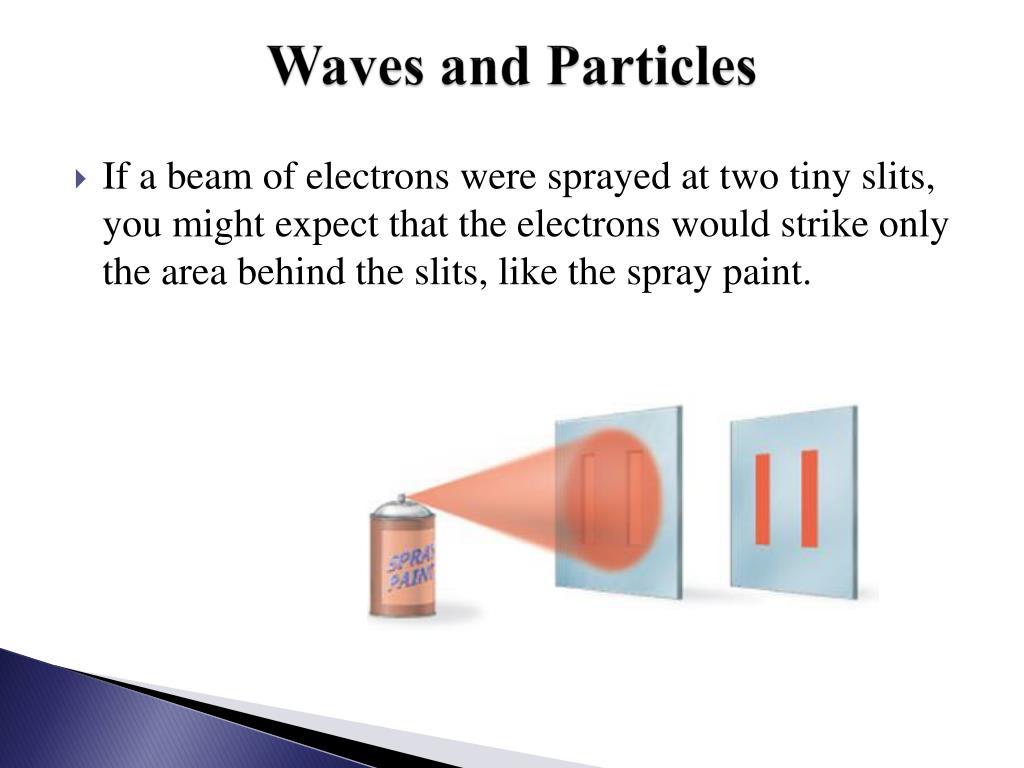 Waves and Particles

If a beam of electrons were sprayed at two tiny slits, you might expect that the electrons would strike only the area behind the slits, like the spray paint.

SPRAY PAINT